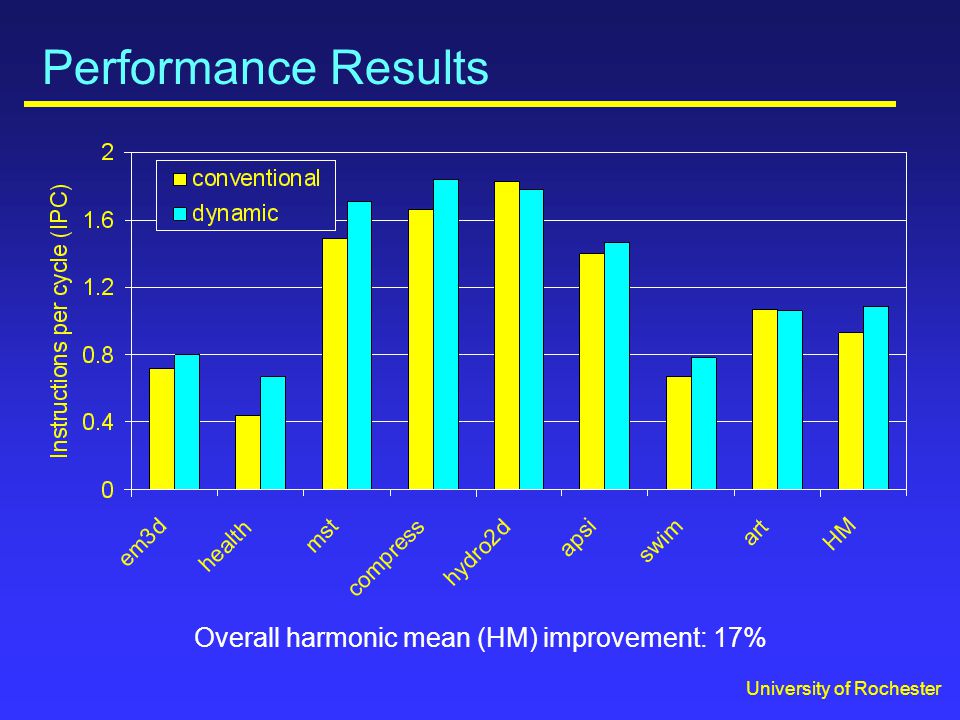 Performance Results

Instructions per cycle (IPC)

2
1.6
1.2
0.8
0.4
0

conventional
dynamic

em3d
health
mst
compress
hydro2d
apsi
swim
art
HM

Overall harmonic mean (HM) improvement: 17%

University of Rochester